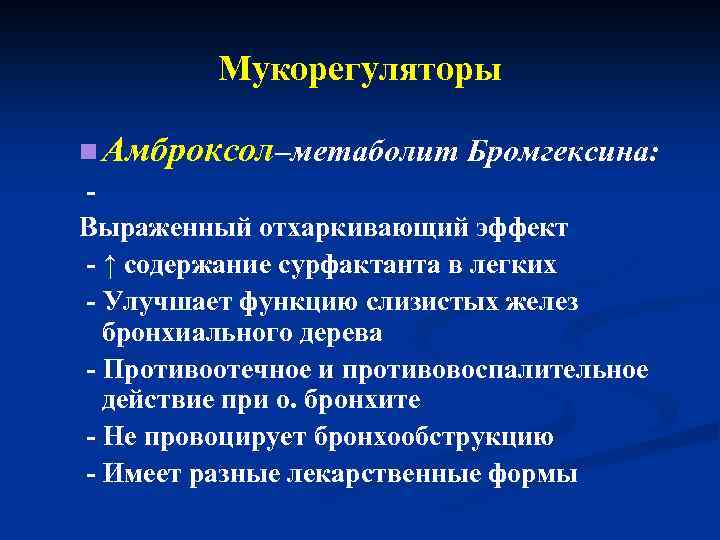 Мукорегуляторы

Амброксол–метаболит Бромгексина:
-
Выраженный отхаркивающий эффект
- ↑ содержание сурфактанта в легких
- Улучшает функцию слизистых желез бронхиального дерева
- Противоотечное и противовоспалительное действие при о. бронхите
- Не провоцирует бронхообструкцию
- Имеет разные лекарственные формы